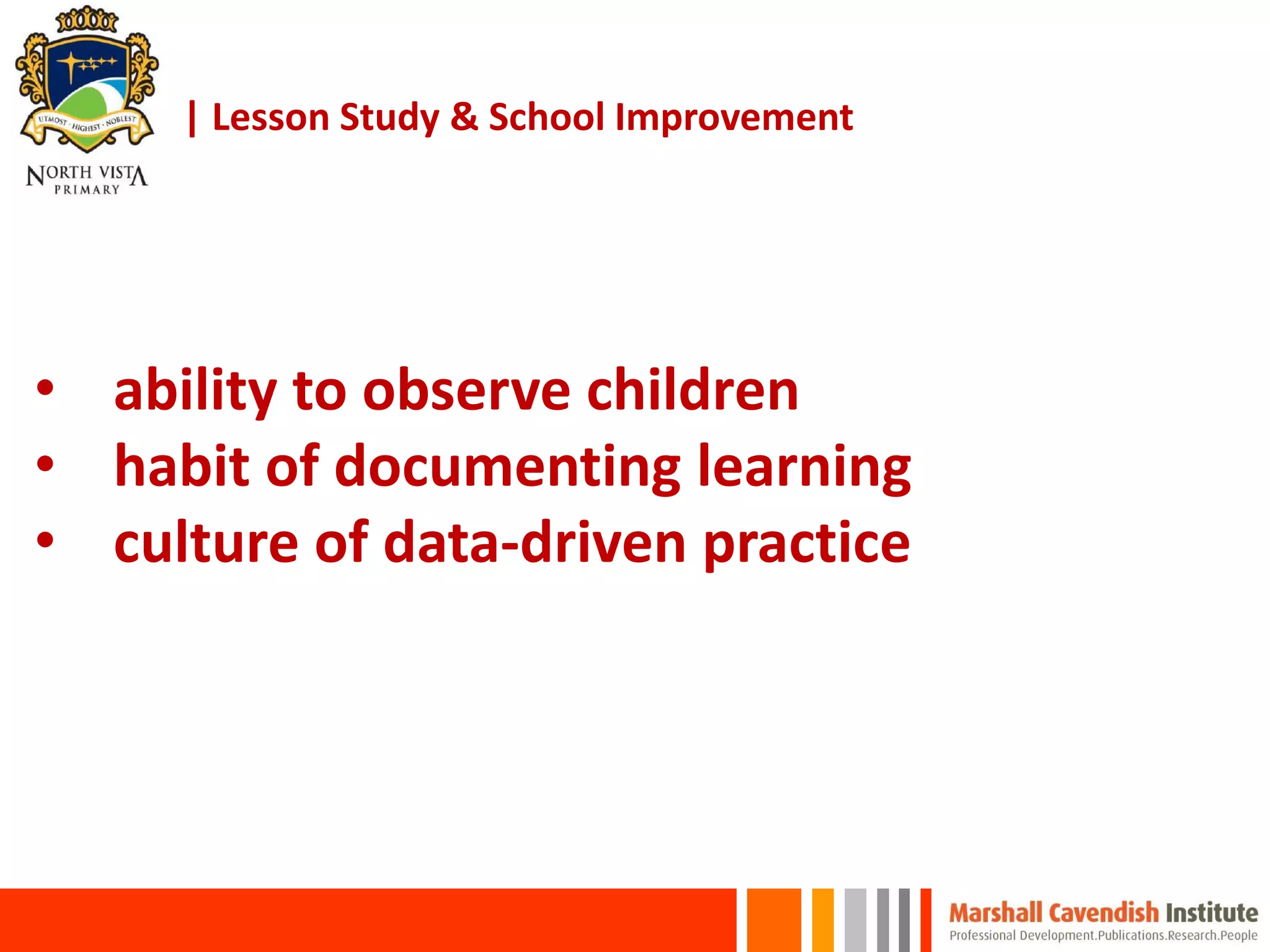 UTMOST · HIGHEST · NOBLEST

NORTH VISTA
PRIMARY

| Lesson Study & School Improvement

• ability to observe children
• habit of documenting learning
• culture of data-driven practice

Marshall Cavendish Institute
Professional Development.Publications.Research.People